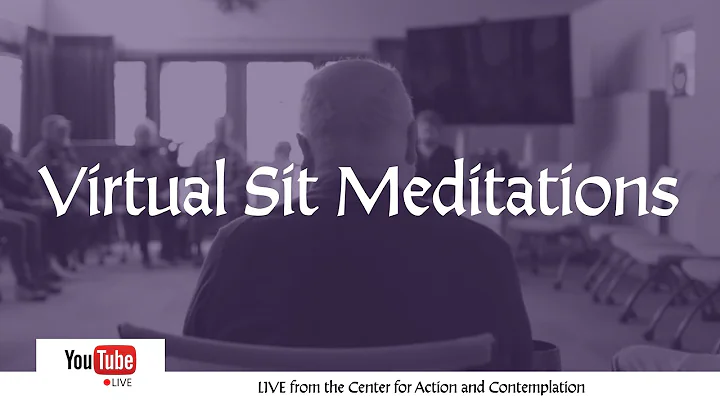 Virtual Sit Meditations

YouTube
LIVE

LIVE from the Center for Action and Contemplation